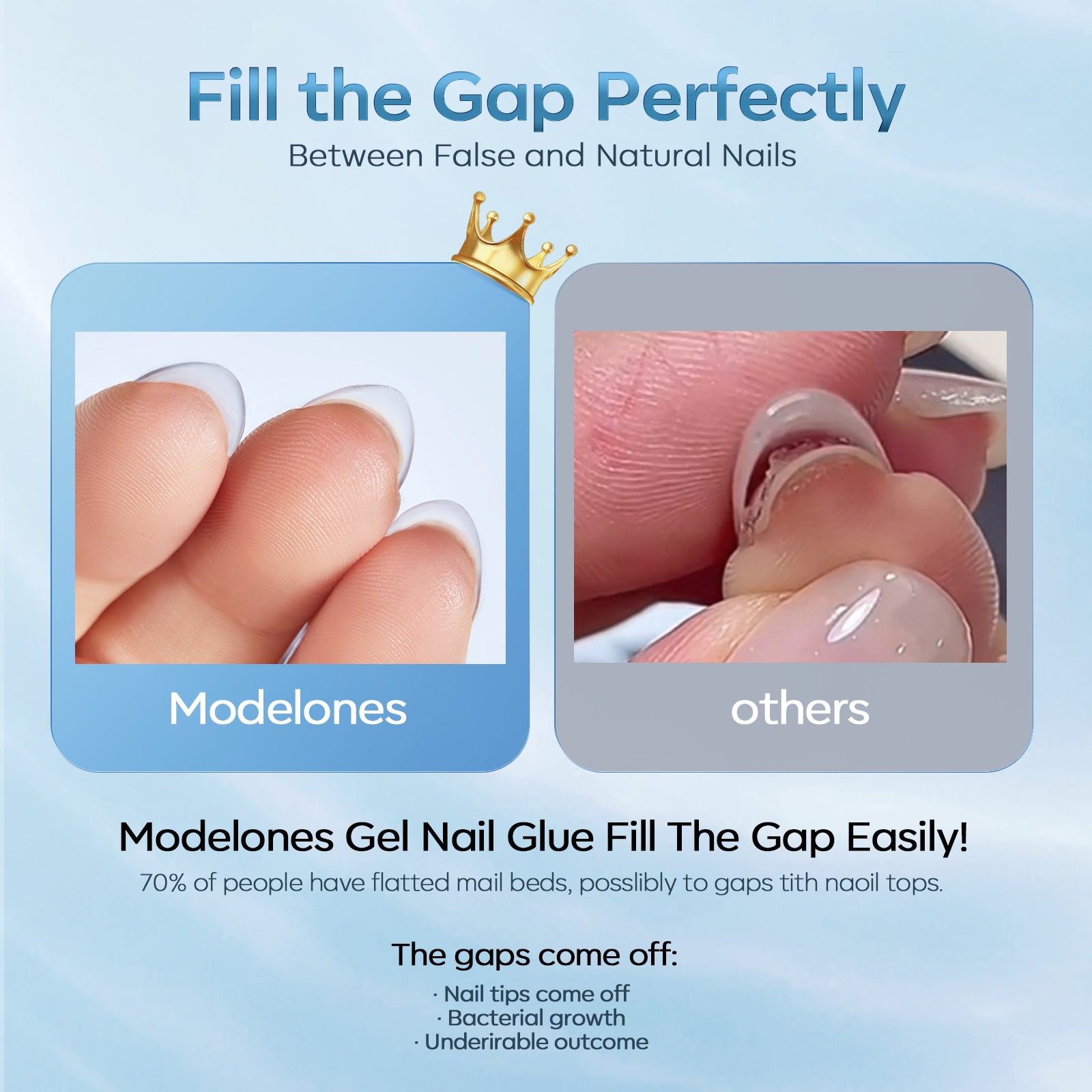 Fill the Gap Perfectly
Between False and Natural Nails

Modelones

others

Modelones Gel Nail Glue Fill The Gap Easily!
70% of people have flatted mail beds, posslibly to gaps tith naoil tops.

The gaps come off:
· Nail tips come off
· Bacterial growth
· Underirable outcome